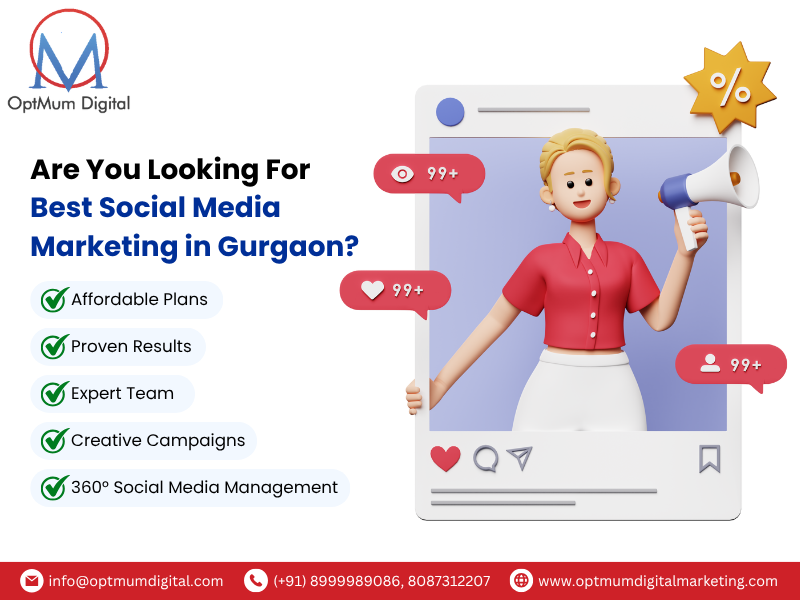 M
OptMum Digital

Are You Looking For
Best Social Media Marketing in Gurgaon?

Affordable Plans
Proven Results
Expert Team
Creative Campaigns
360° Social Media Management

%
99+
99+
99+

info@optmumdigital.com
(+91) 8999989086, 8087312207
www.optmumdigitalmarketing.com